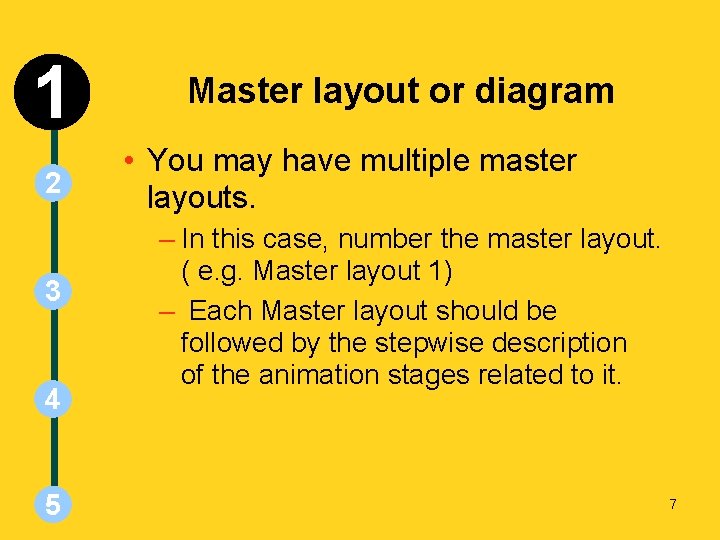 1

2

3

4

5

Master layout or diagram

• You may have multiple master layouts.

– In this case, number the master layout. ( e.g. Master layout 1)

– Each Master layout should be followed by the stepwise description of the animation stages related to it.

7